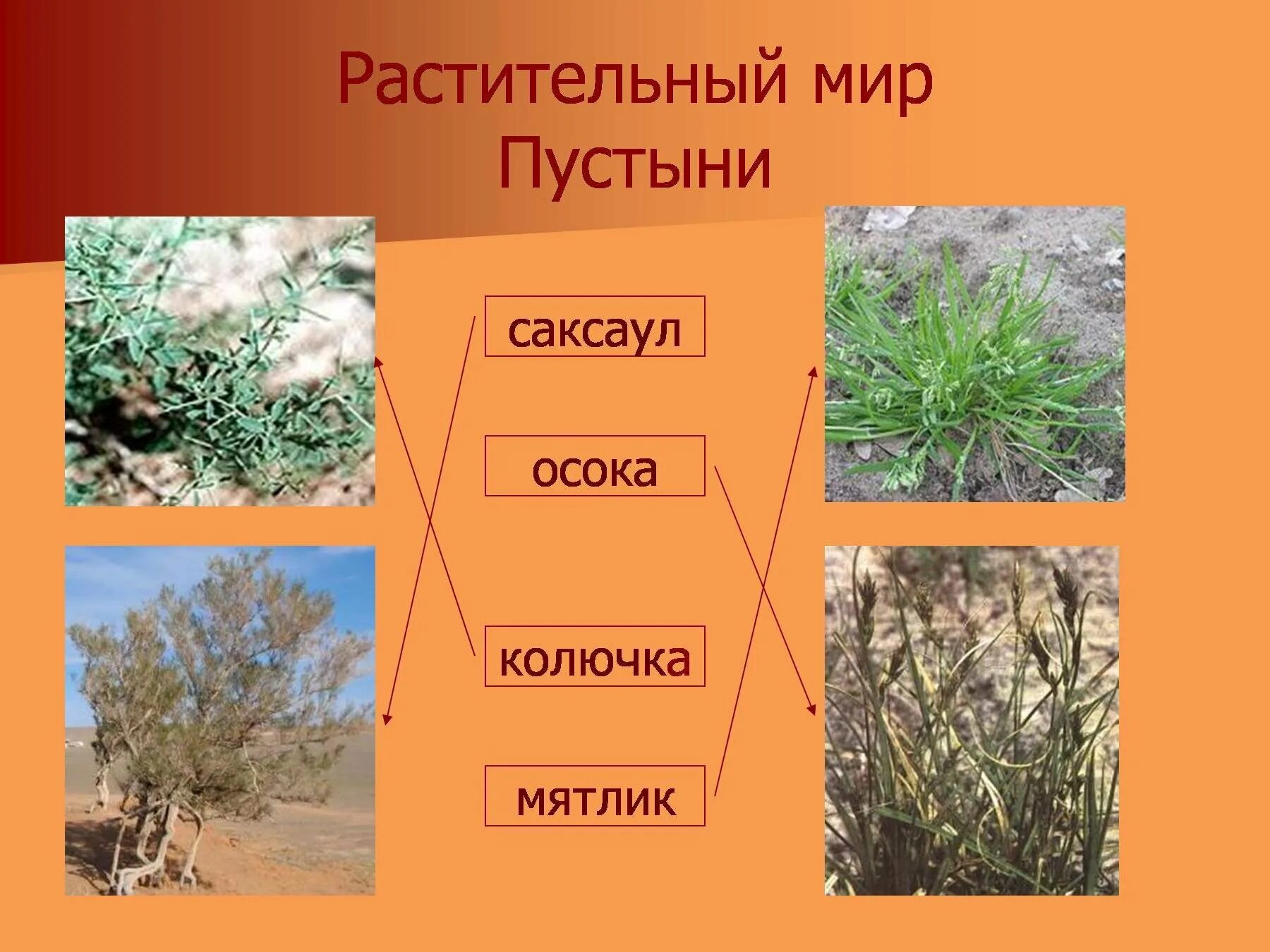 Растительный мир Пустыни

саксаул

осока

колючка

мятлик